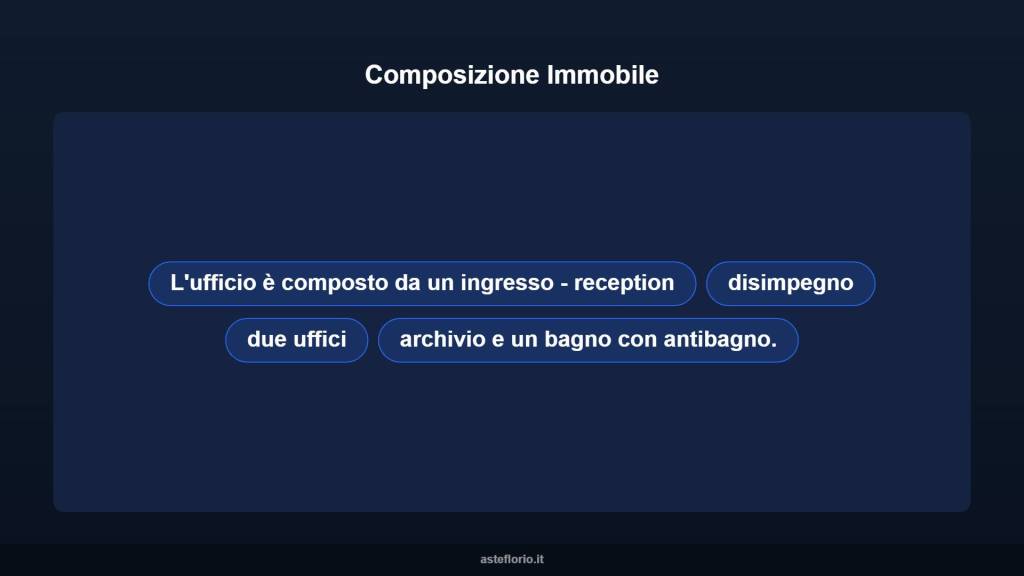 Composizione Immobile

L'ufficio è composto da un ingresso - reception

disimpegno

due uffici

archivio e un bagno con antibagno.

asteflorio.it